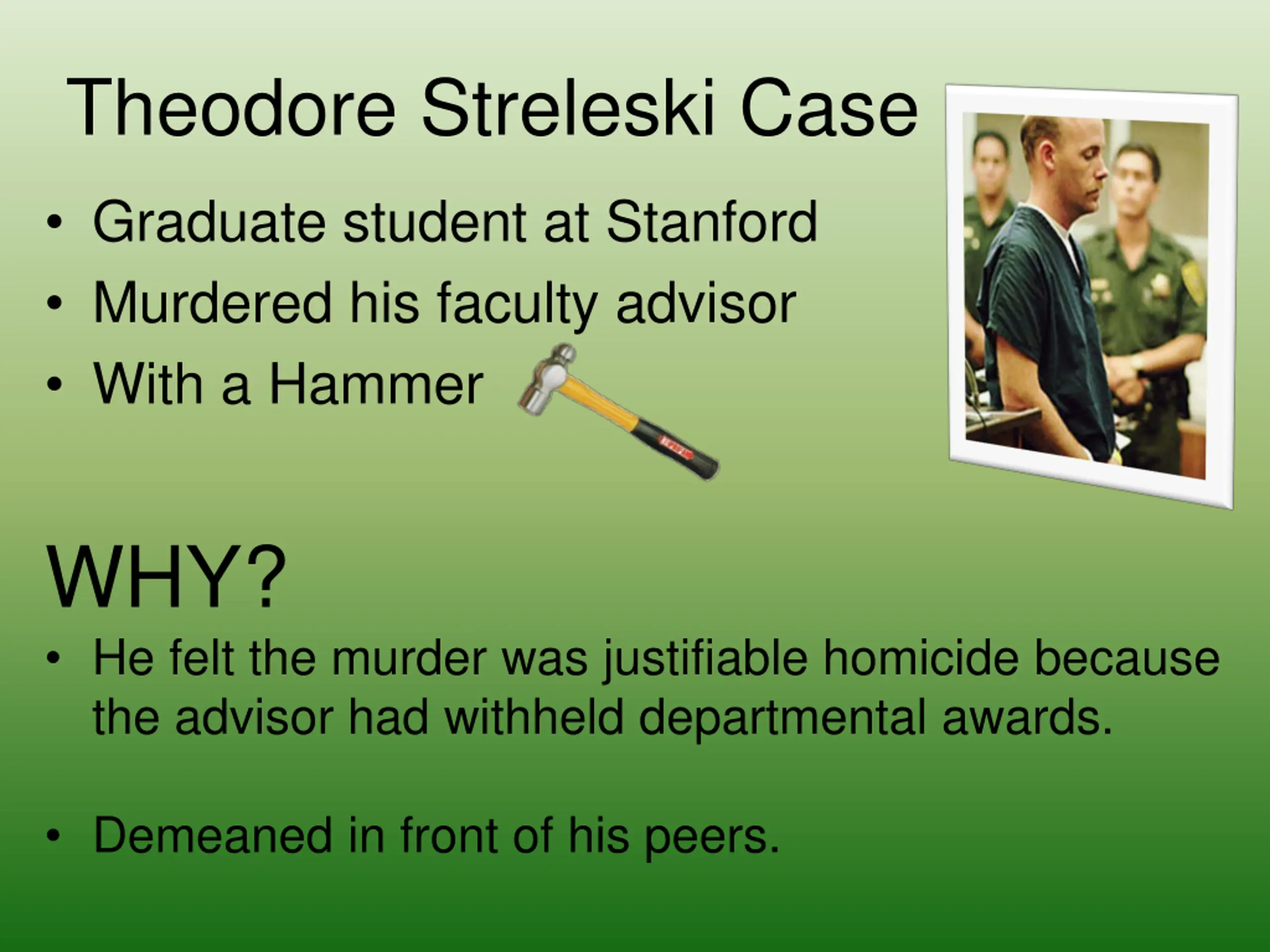 Theodore Streleski Case

• Graduate student at Stanford
• Murdered his faculty advisor
• With a Hammer

WHY?

• He felt the murder was justifiable homicide because the advisor had withheld departmental awards.

• Demeaned in front of his peers.